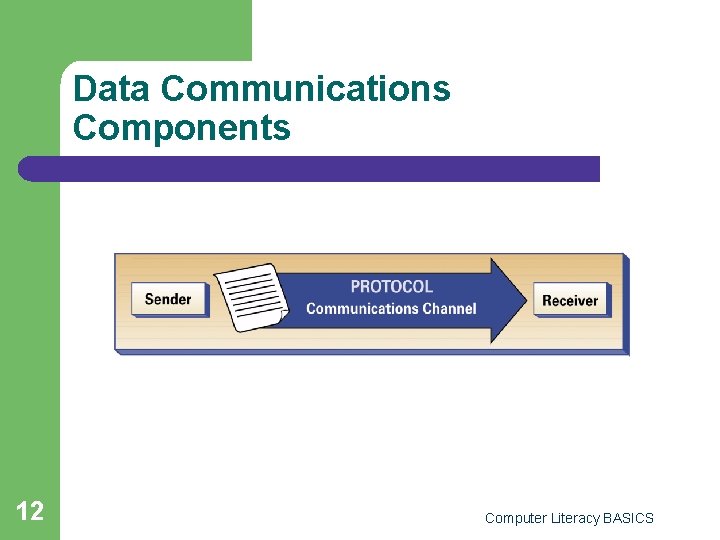 Data Communications Components

Sender

PROTOCOL
Communications Channel

Receiver

12

Computer Literacy BASICS